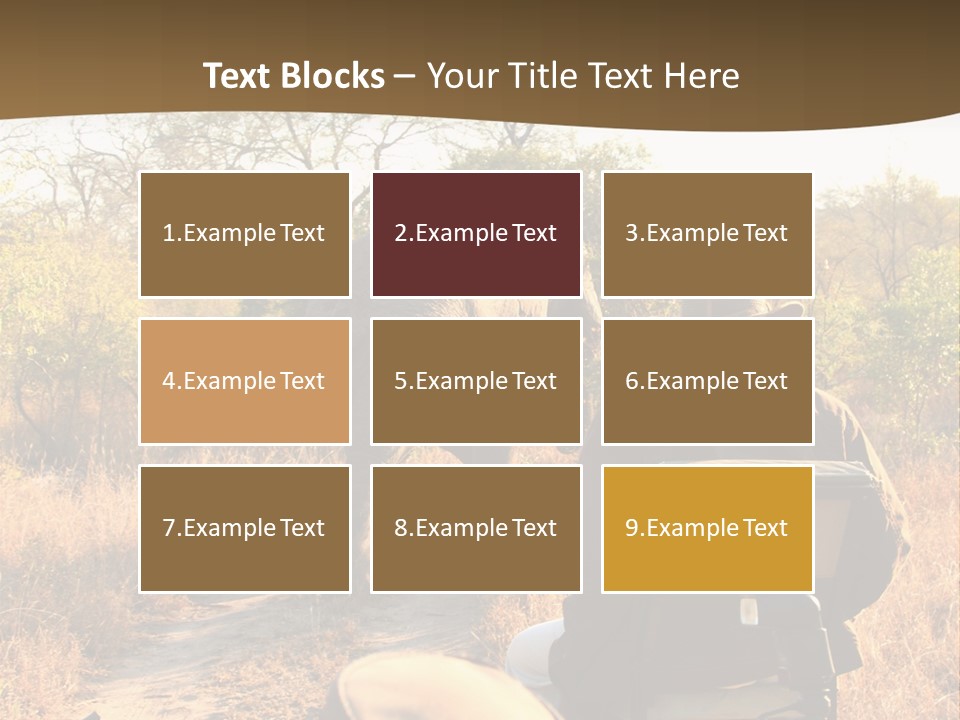 Text Blocks – Your Title Text Here

1.Example Text

2.Example Text

3.Example Text

4.Example Text

5.Example Text

6.Example Text

7.Example Text

8.Example Text

9.Example Text